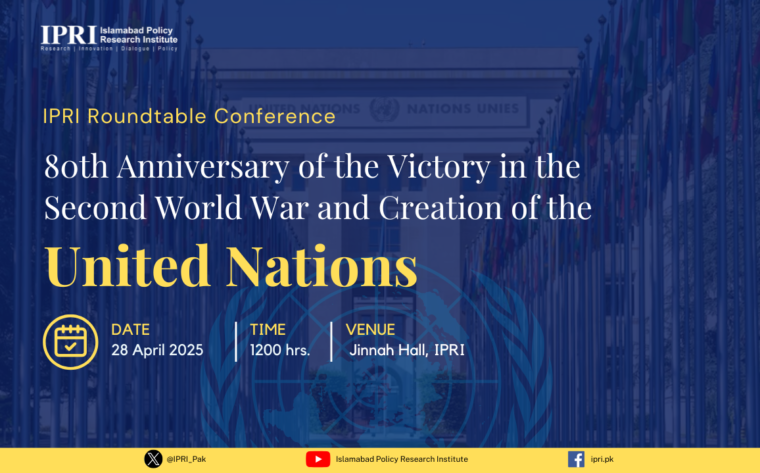 IPRI Islamabad Policy Research Institute
Research | Innovation | Dialogue | Policy

NATIONS UNIES

IPRI Roundtable Conference

80th Anniversary of the Victory in the Second World War and Creation of the

United Nations

DATE
28 April 2025

TIME
1200 hrs.

VENUE
Jinnah Hall, IPRI

@IPRI_Pak

Islamabad Policy Research Institute

ipri.pk